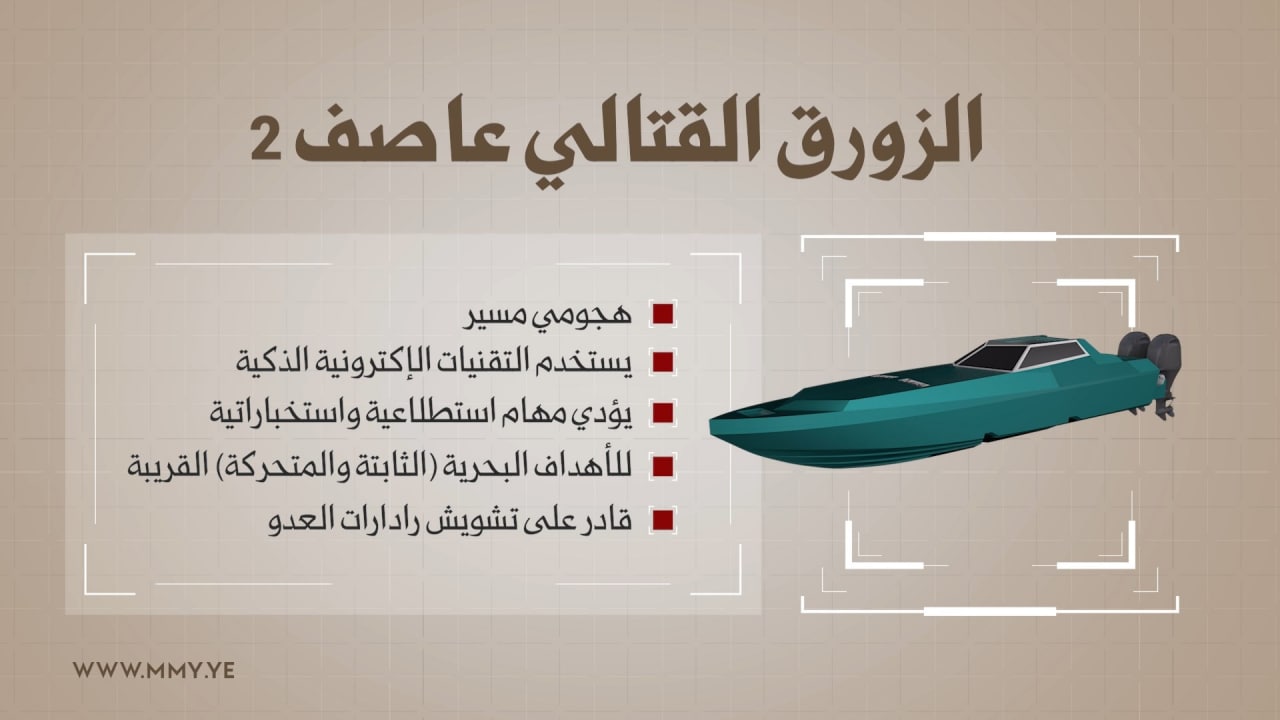 الزورق القتالي عاصف 2

هجومي مسير
يستخدم التقنيات الإكترونية الذكية
يؤدي مهام استطلاعية واستخباراتية
للأهداف البحرية (الثابتة والمتحركة) القريبة
قادر على تشويش رادارات العدو

WWW.MMY.YE